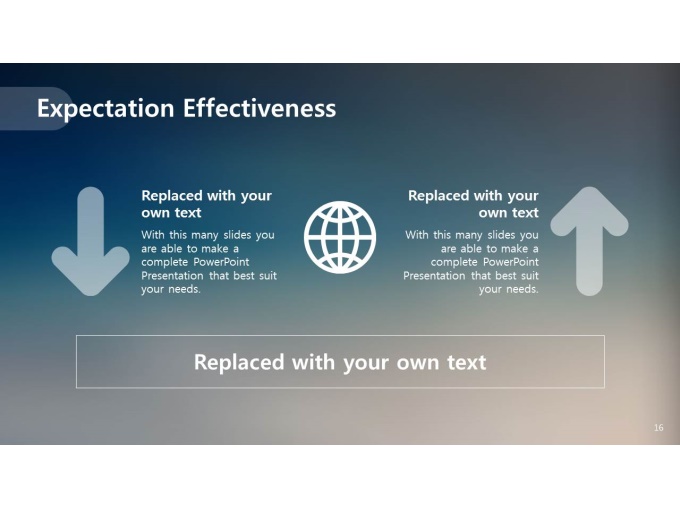 Expectation Effectiveness

Replaced with your own text

With this many slides you are able to make a complete PowerPoint Presentation that best suit your needs.

Replaced with your own text

With this many slides you are able to make a complete PowerPoint Presentation that best suit your needs.

Replaced with your own text

16